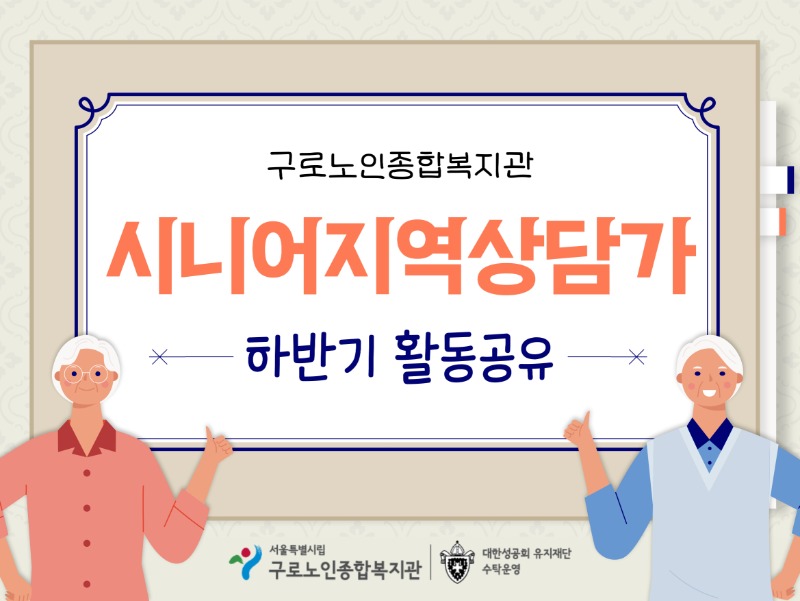 구로노인종합복지관

시니어지역상담가

하반기 활동공유

서울특별시립
구로노인종합복지관

대한성공회 유지재단
수탁운영